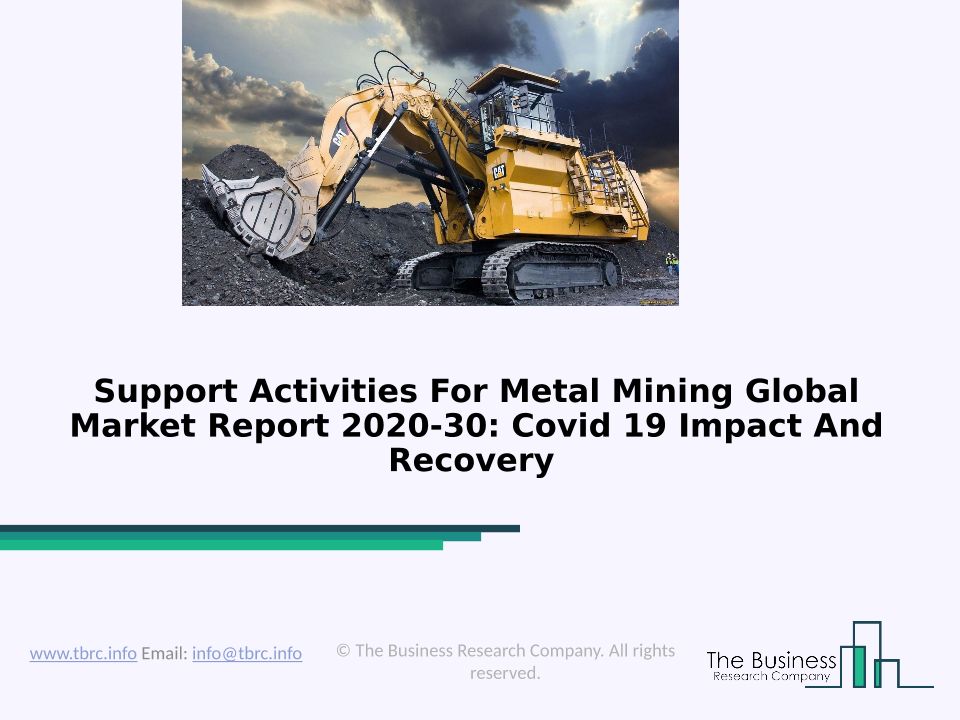 CAT

CAT

Support Activities For Metal Mining Global Market Report 2020-30: Covid 19 Impact And Recovery

www.tbrc.info Email: info@tbrc.info

© The Business Research Company. All rights reserved.

The Business
Research Company